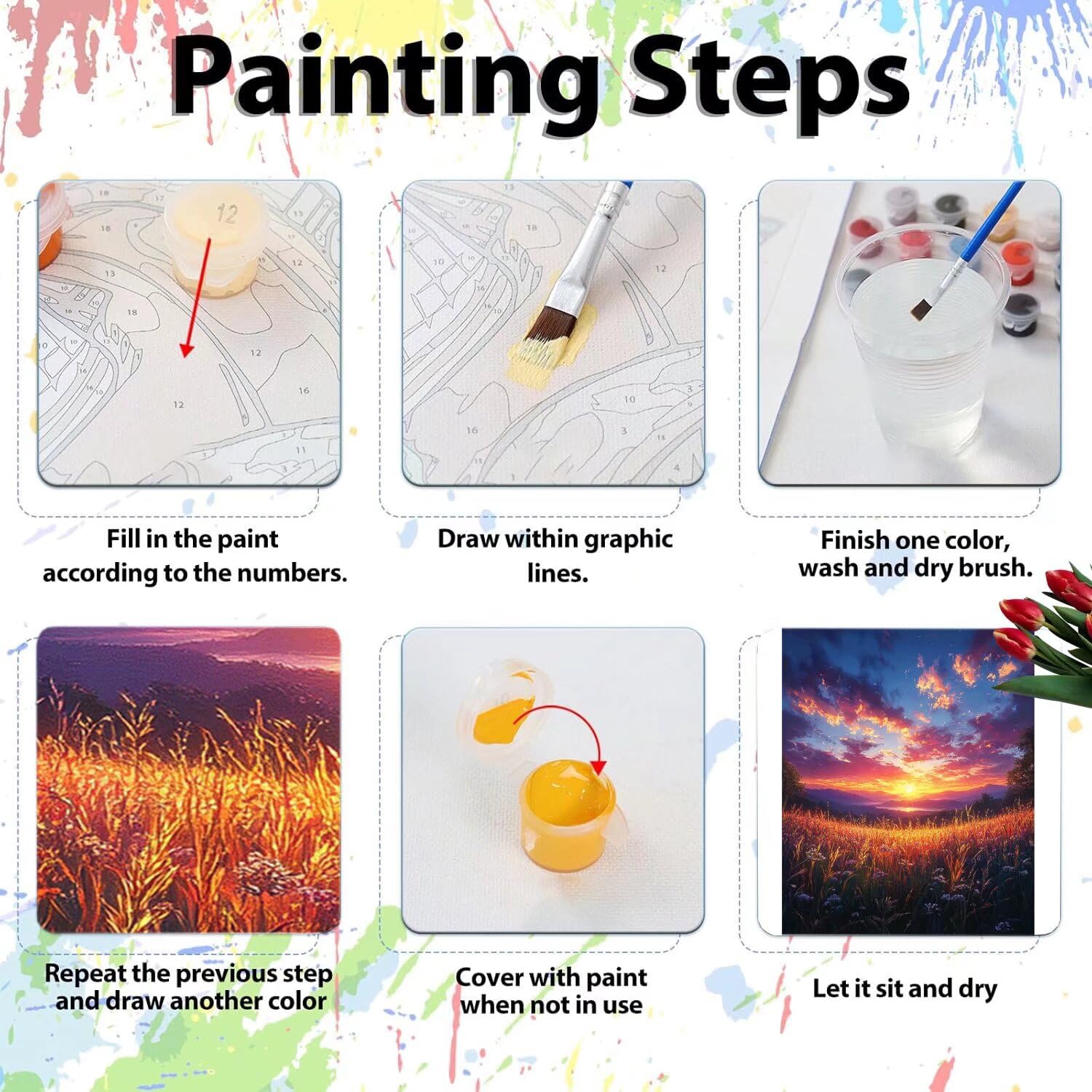 Painting Steps

12

Fill in the paint according to the numbers.

Draw within graphic lines.

Finish one color, wash and dry brush.

Repeat the previous step and draw another color

Cover with paint when not in use

Let it sit and dry